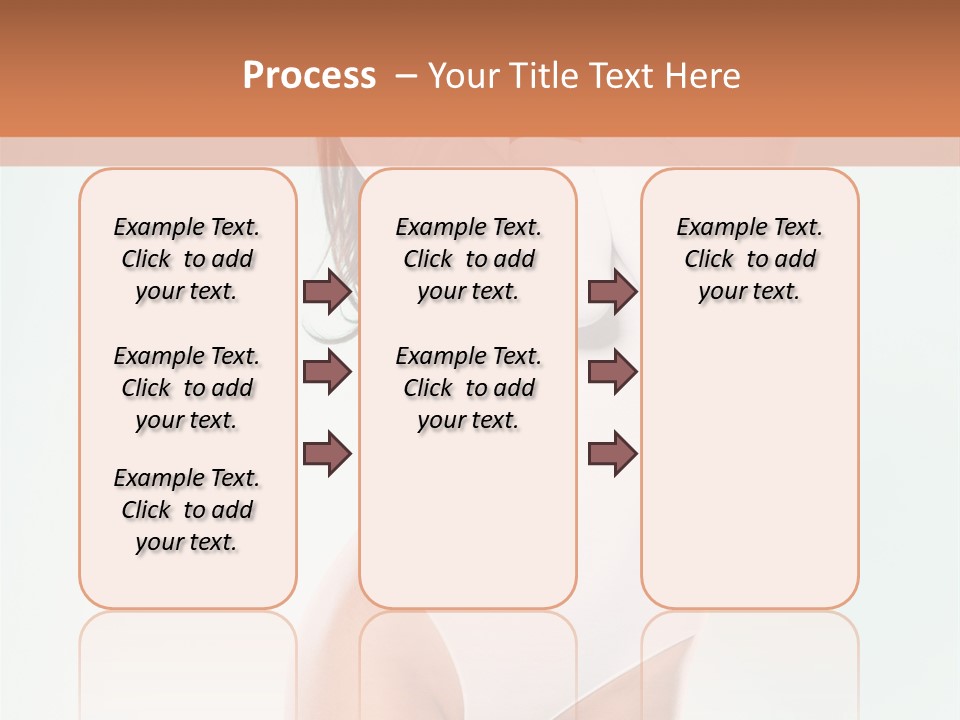 Process – Your Title Text Here

Example Text. Click to add your text.

Example Text. Click to add your text.

Example Text. Click to add your text.

Example Text. Click to add your text.

Example Text. Click to add your text.

Example Text. Click to add your text.